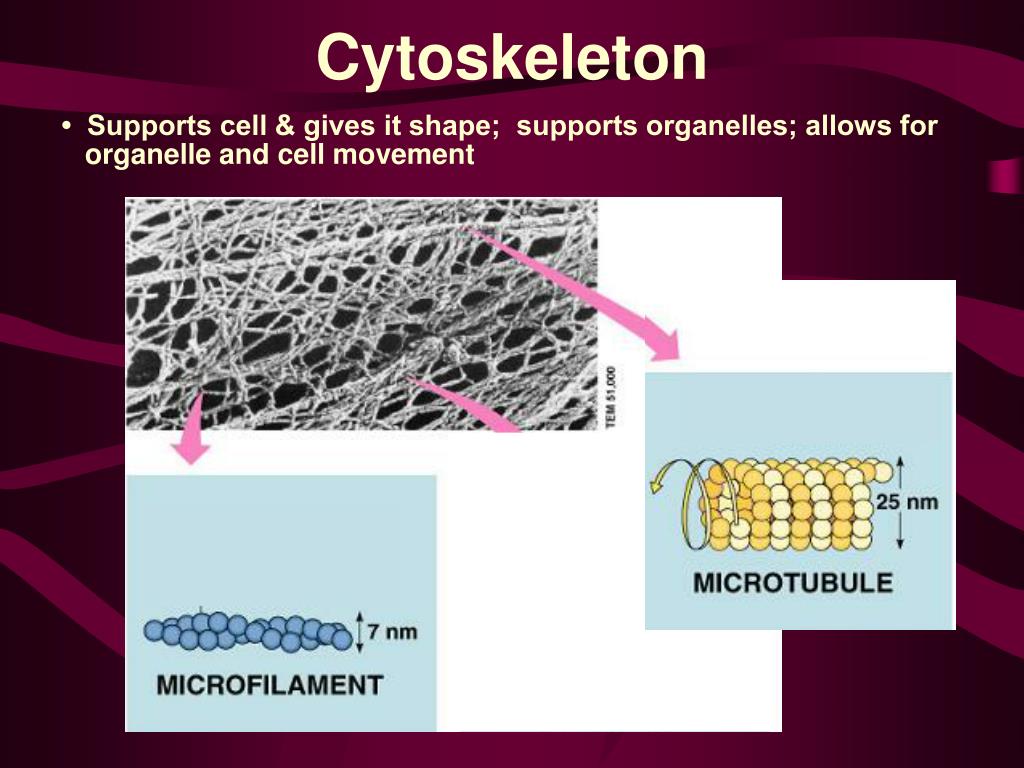 Cytoskeleton

• Supports cell & gives it shape; supports organelles; allows for organelle and cell movement

TEM 51,000

25 nm

MICROTUBULE

7 nm

MICROFILAMENT